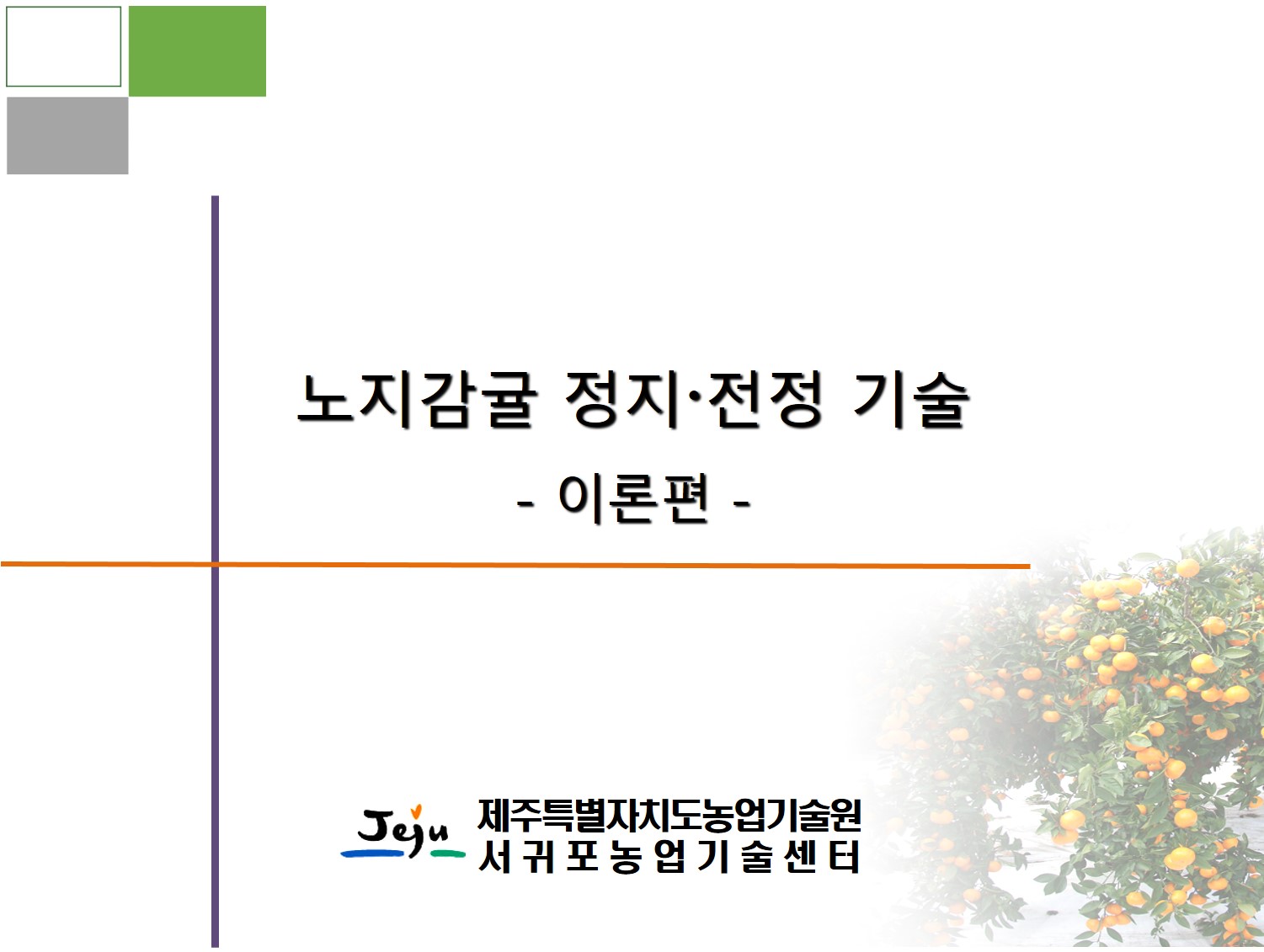 노지감귤 정지·전정 기술

- 이론편 -

Jeju

제주특별자치도농업기술원
서귀포농업기술센터